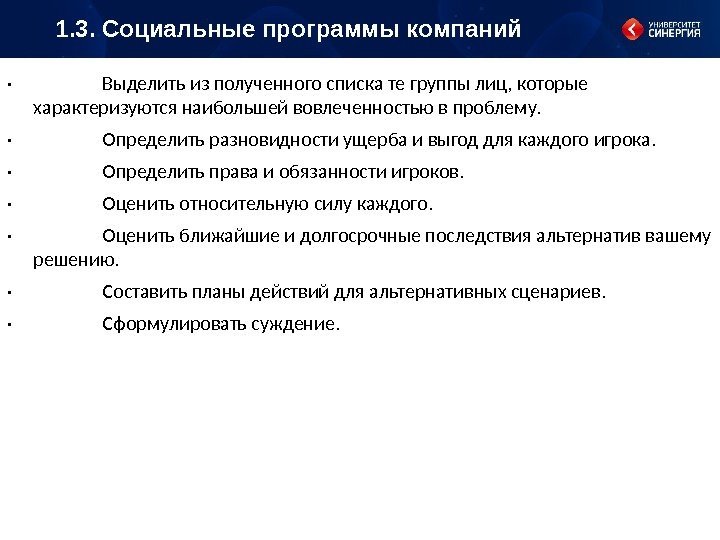 1.3. Социальные программы компаний

УНИВЕРСИТЕТ СИНЕРГИЯ

· Выделить из полученного списка те группы лиц, которые характеризуются наибольшей вовлеченностью в проблему.

· Определить разновидности ущерба и выгод для каждого игрока.

· Определить права и обязанности игроков.

· Оценить относительную силу каждого.

· Оценить ближайшие и долгосрочные последствия альтернатив вашему решению.

· Составить планы действий для альтернативных сценариев.

· Сформулировать суждение.